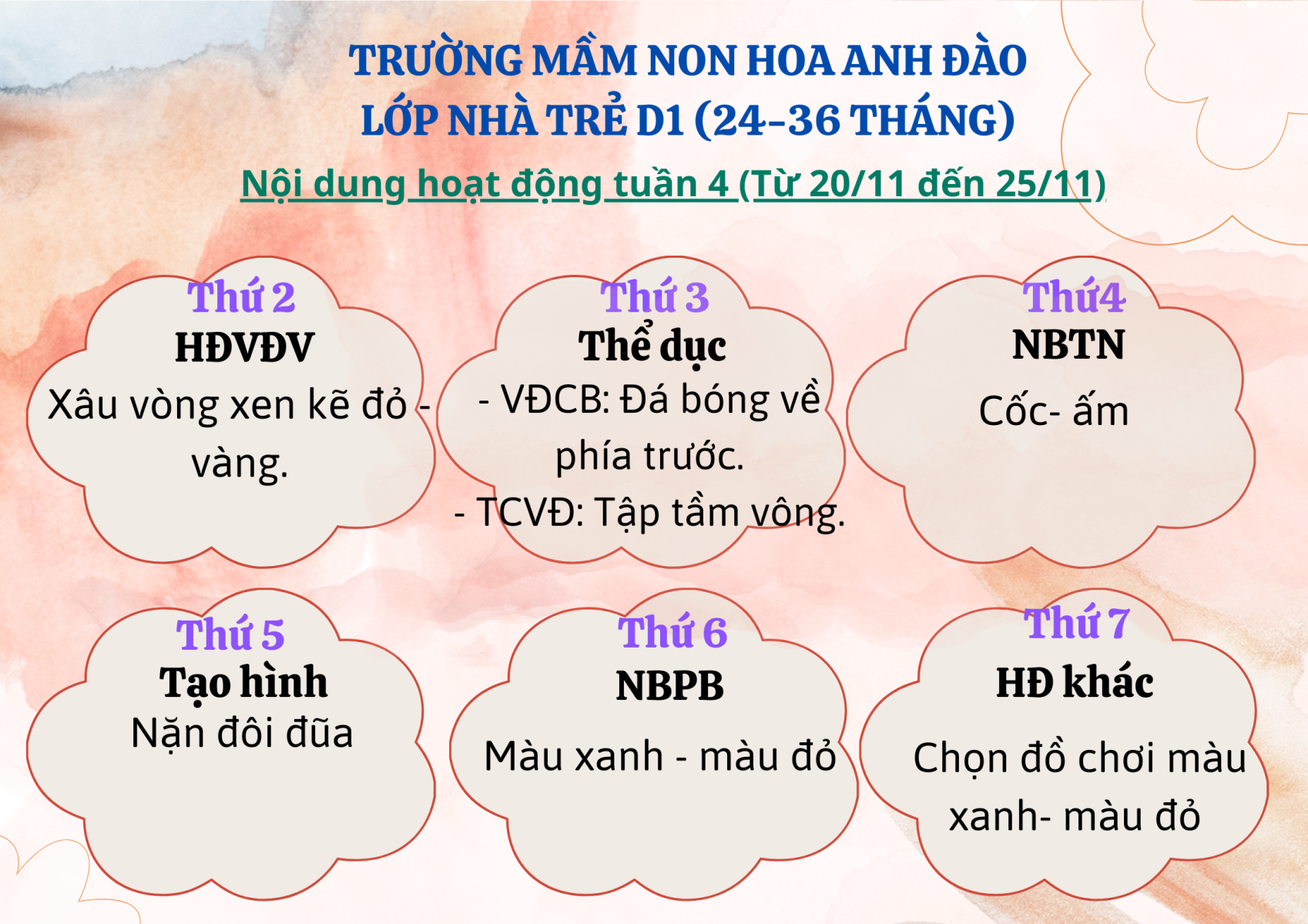 TRƯỜNG MẦM NON HOA ANH ĐÀO
LỚP NHÀ TRẺ D1 (24-36 THÁNG)

Nội dung hoạt động tuần 4 (Từ 20/11 đến 25/11)

Thứ 2
HĐVĐV
Xâu vòng xen kẽ đỏ - vàng.

Thứ 3
Thể dục
- VĐCB: Đá bóng về phía trước.
- TCVĐ: Tập tầm vông.

Thứ4
NBTN
Cốc- ấm

Thứ 5
Tạo hình
Nặn đôi đũa

Thứ 6
NBPB
Màu xanh - màu đỏ

Thứ 7
HĐ khác
Chọn đồ chơi màu xanh- màu đỏ